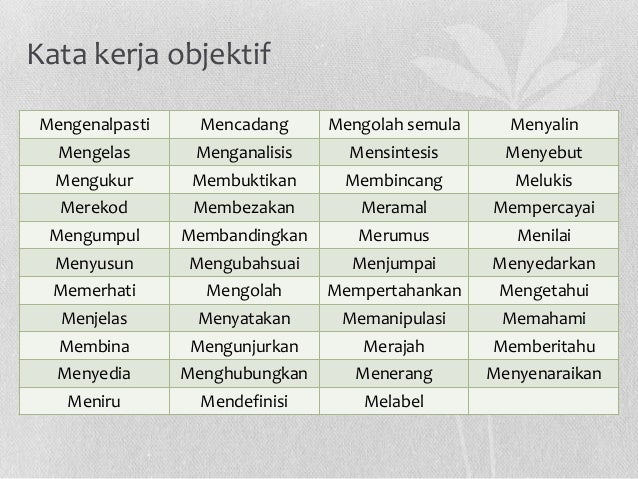 Kata kerja objektif

| Mengenalpasti | Mencadang | Mengolah semula | Menyalin |
|---|---|---|---|
| Mengelas | Menganalisis | Mensintesis | Menyebut |
| Mengukur | Membuktikan | Membincang | Melukis |
| Merekod | Membezakan | Meramal | Mempercayai |
| Mengumpul | Membandingkan | Merumus | Menilai |
| Menyusun | Mengubahsuai | Menjumpai | Menyedarkan |
| Memerhati | Mengolah | Mempertahankan | Mengetahui |
| Menjelas | Menyatakan | Memanipulasi | Memahami |
| Membina | Mengunjurkan | Merajah | Memberitahu |
| Menyedia | Menghubungkan | Menerang | Menyenaraikan |
| Meniru | Mendefinisi | Melabel | |